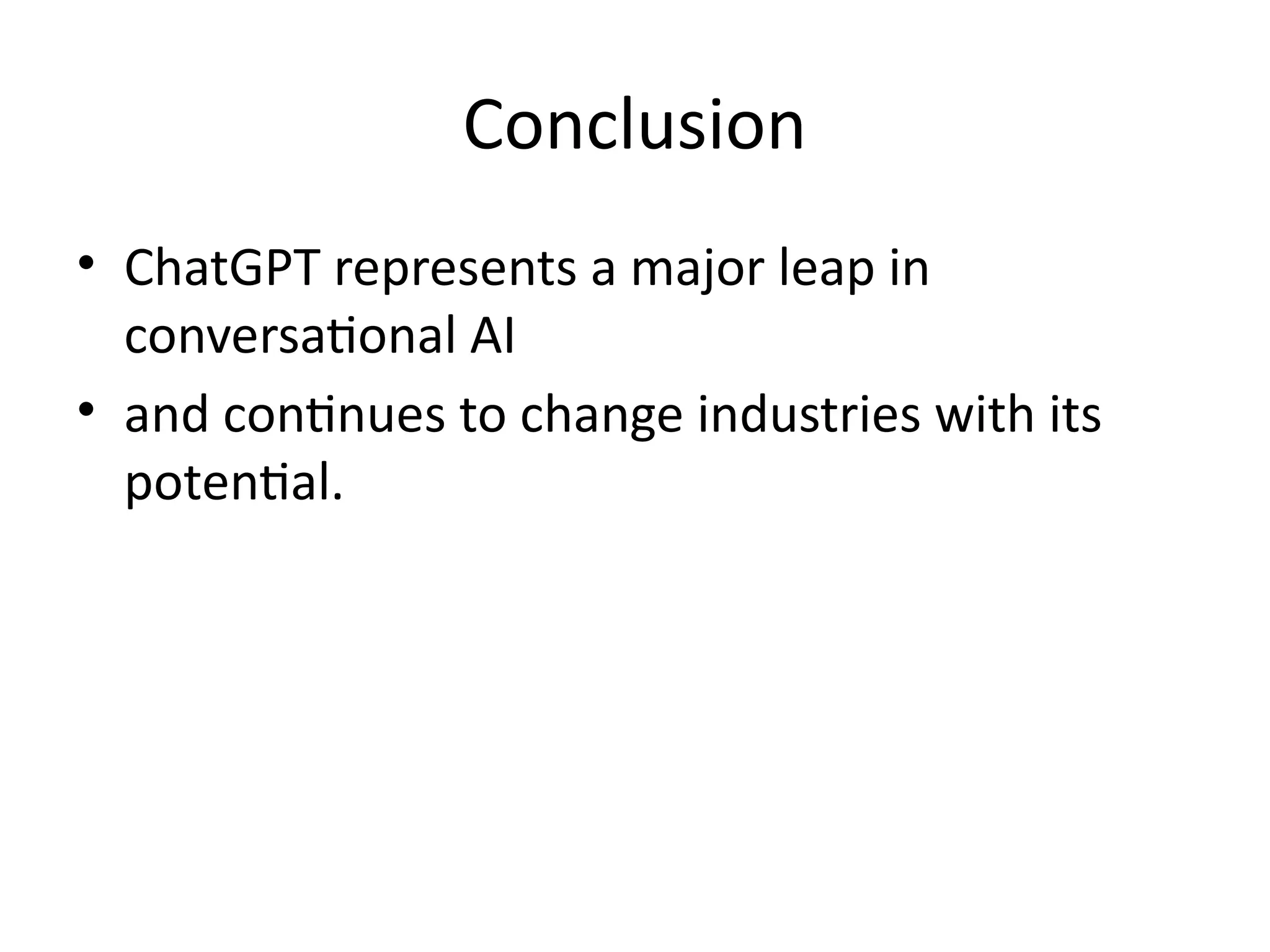 Conclusion

• ChatGPT represents a major leap in conversational AI
• and continues to change industries with its potential.